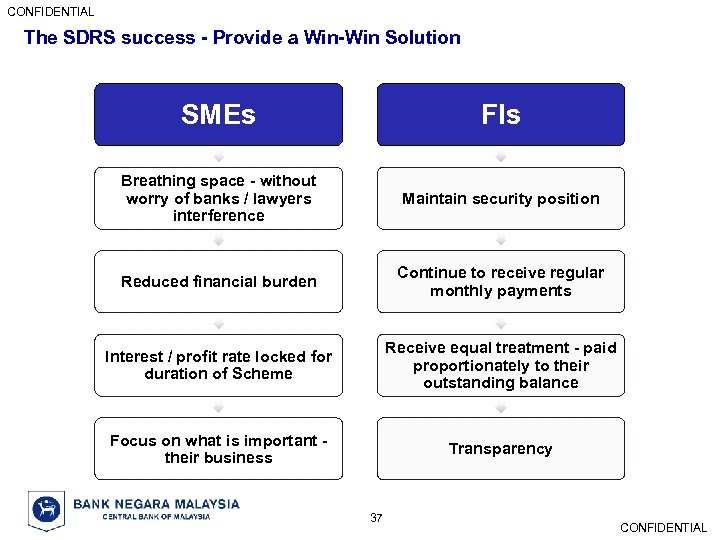 CONFIDENTIAL

The SDRS success - Provide a Win-Win Solution

SMEs

Breathing space - without worry of banks / lawyers interference

Reduced financial burden

Interest / profit rate locked for duration of Scheme

Focus on what is important - their business

FIs

Maintain security position

Continue to receive regular monthly payments

Receive equal treatment - paid proportionately to their outstanding balance

Transparency

BANK NEGARA MALAYSIA
CENTRAL BANK OF MALAYSIA

37

CONFIDENTIAL